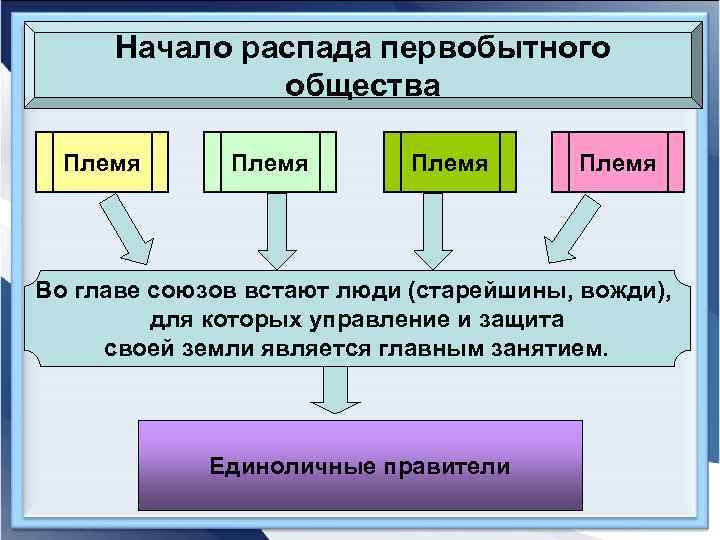 Начало распада первобытного общества

Племя

Племя

Племя

Племя

Во главе союзов встают люди (старейшины, вожди), для которых управление и защита своей земли является главным занятием.

Единоличные правители